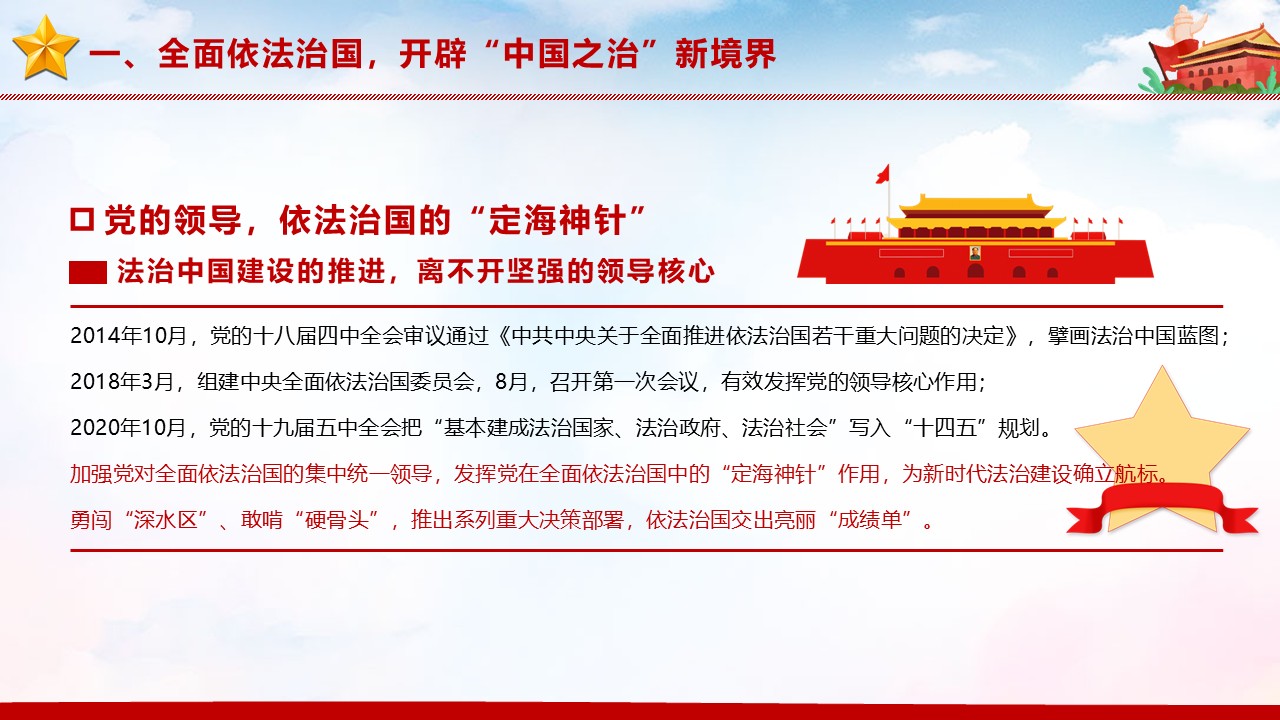 一、全面依法治国，开辟“中国之治”新境界

党的领导，依法治国的“定海神针”

法治中国建设的推进，离不开坚强的领导核心

2014年10月，党的十八届四中全会审议通过《中共中央关于全面推进依法治国若干重大问题的决定》，擘画法治中国蓝图；

2018年3月，组建中央全面依法治国委员会，8月，召开第一次会议，有效发挥党的领导核心作用；

2020年10月，党的十九届五中全会把“基本建成法治国家、法治政府、法治社会”写入“十四五”规划。

加强党对全面依法治国的集中统一领导，发挥党在全面依法治国中的“定海神针”作用，为新时代法治建设确立航标。

勇闯“深水区”、敢啃“硬骨头”，推出系列重大决策部署，依法治国交出亮丽“成绩单”。